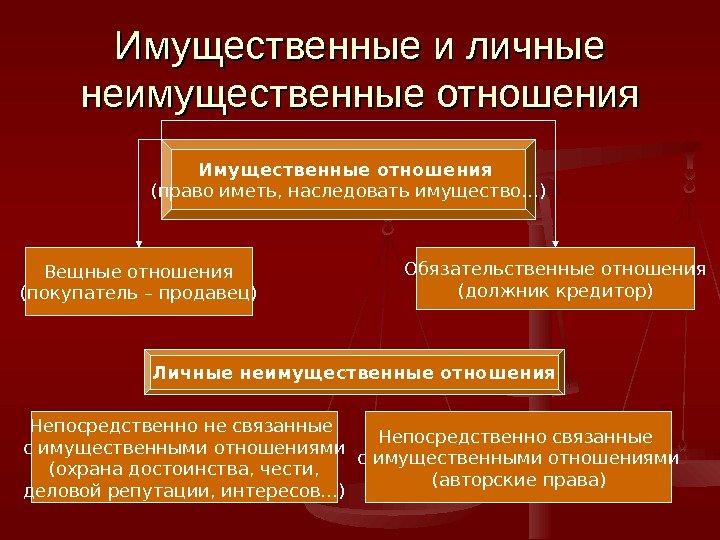 Имущественные и личные неимущественные отношения

Имущественные отношения
(право иметь, наследовать имущество…)

Вещные отношения
(покупатель – продавец)

Обязательственные отношения
(должник кредитор)

Личные неимущественные отношения

Непосредственно не связанные с имущественными отношениями (охрана достоинства, чести, деловой репутации, интересов…)

Непосредственно связанные с имущественными отношениями (авторские права)